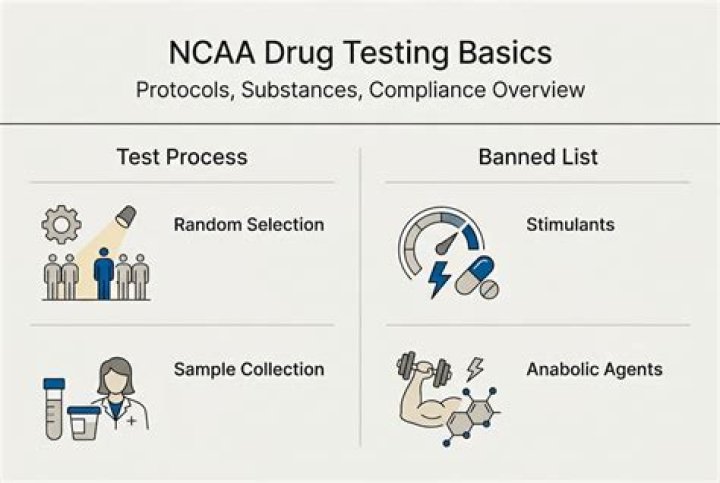 NCAA Drug Testing Basics
Protocols, Substances, Compliance Overview

Test Process

Random Selection

Sample Collection

Banned List

Stimulants

Anabolic Agents